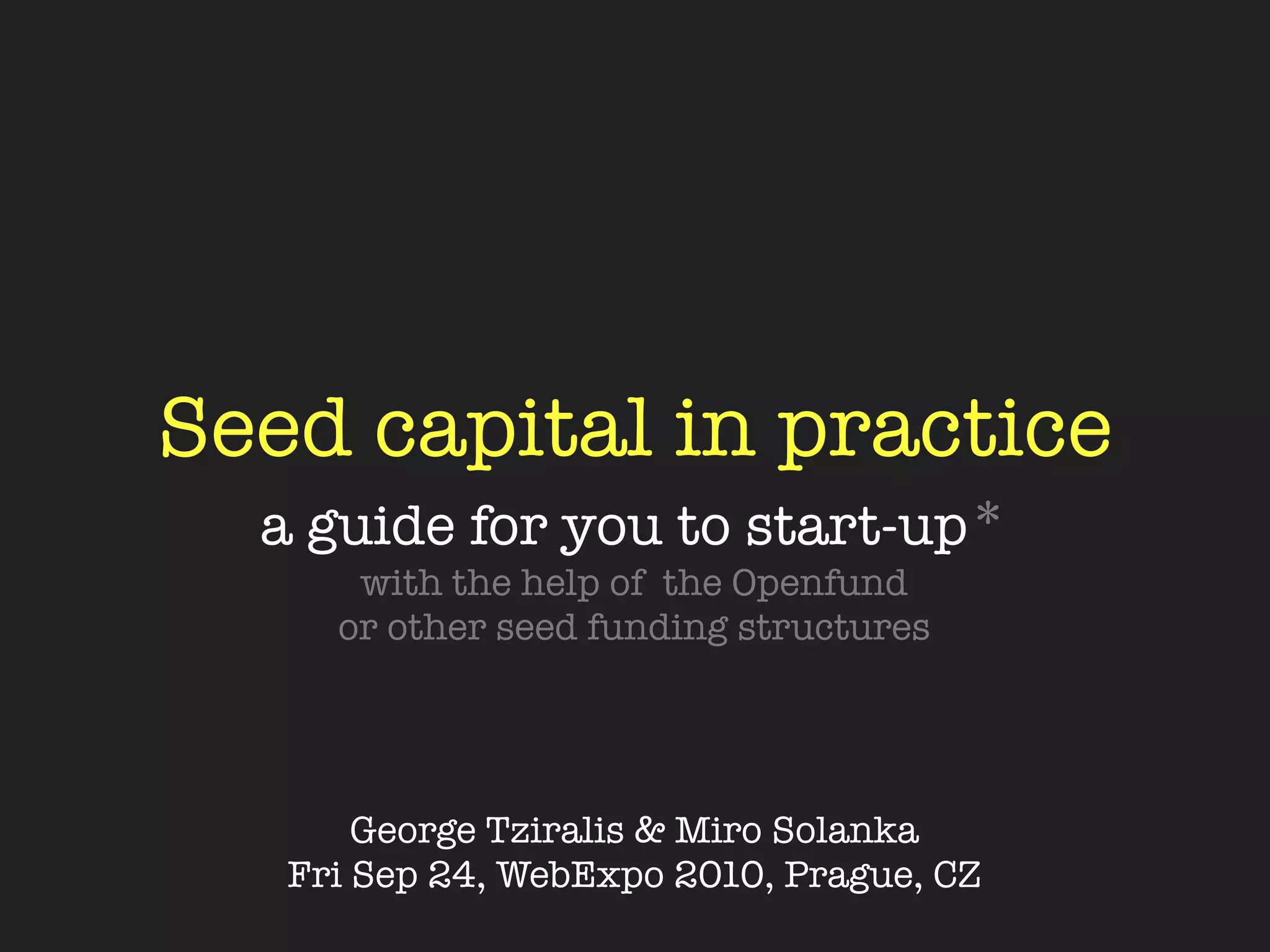 Seed capital in practice

a guide for you to start-up *

with the help of the Openfund
or other seed funding structures

George Tziralis & Miro Solanka
Fri Sep 24, WebExpo 2010, Prague, CZ